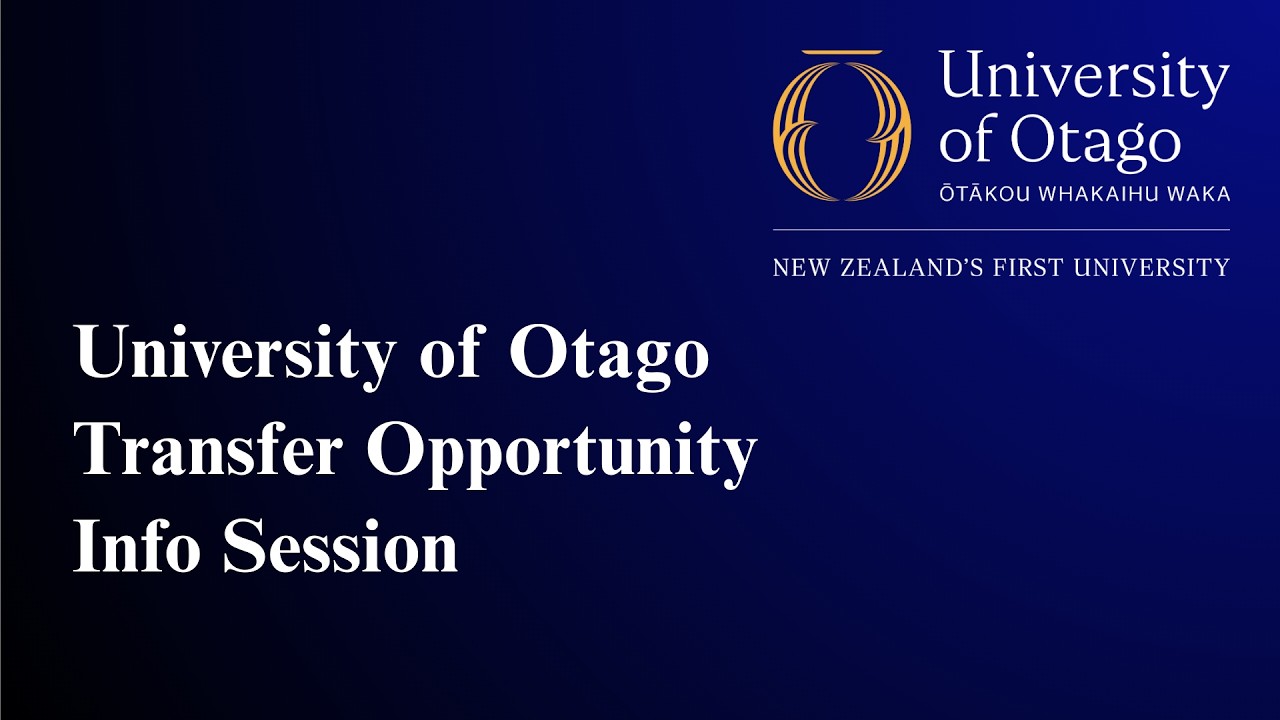 University of Otago
ŌTĀKOU WHAKAIHU WAKA

NEW ZEALAND'S FIRST UNIVERSITY

University of Otago Transfer Opportunity Info Session